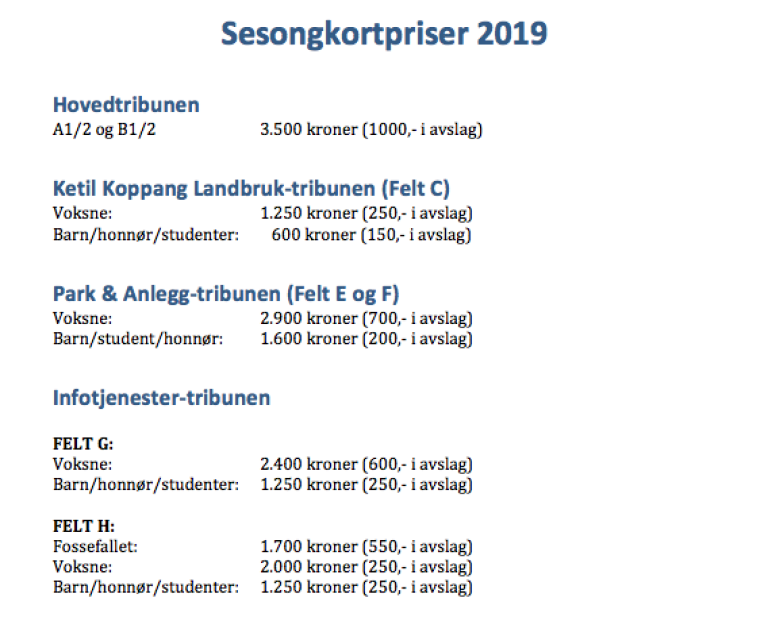 Sesongkortpriser 2019

Hovedtribunen
A1/2 og B1/2 3.500 kroner (1000,- i avslag)

Ketil Koppang Landbruk-tribunen (Felt C)
Voksne: 1.250 kroner (250,- i avslag)
Barn/honnør/studenter: 600 kroner (150,- i avslag)

Park & Anlegg-tribunen (Felt E og F)
Voksne: 2.900 kroner (700,- i avslag)
Barn/student/honnør: 1.600 kroner (200,- i avslag)

Infotjenester-tribunen

FELT G:
Voksne: 2.400 kroner (600,- i avslag)
Barn/honnør/studenter: 1.250 kroner (250,- i avslag)

FELT H:
Fossefallet: 1.700 kroner (550,- i avslag)
Voksne: 2.000 kroner (250,- i avslag)
Barn/honnør/studenter: 1.250 kroner (250,- i avslag)